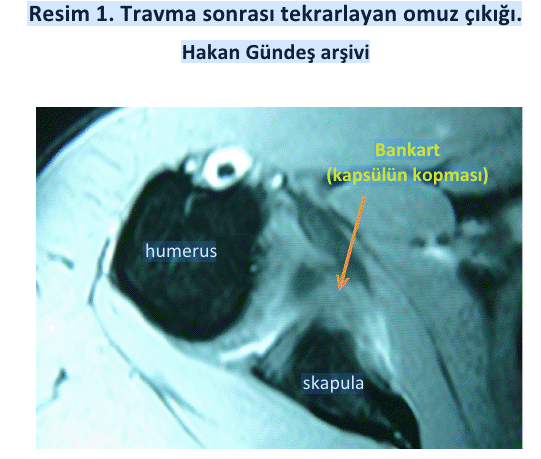 Resim 1. Travma sonrası tekrarlayan omuz çıkığı.

Hakan Gündeş arşivi

Bankart
(kapsülün kopması)

humerus

skapula